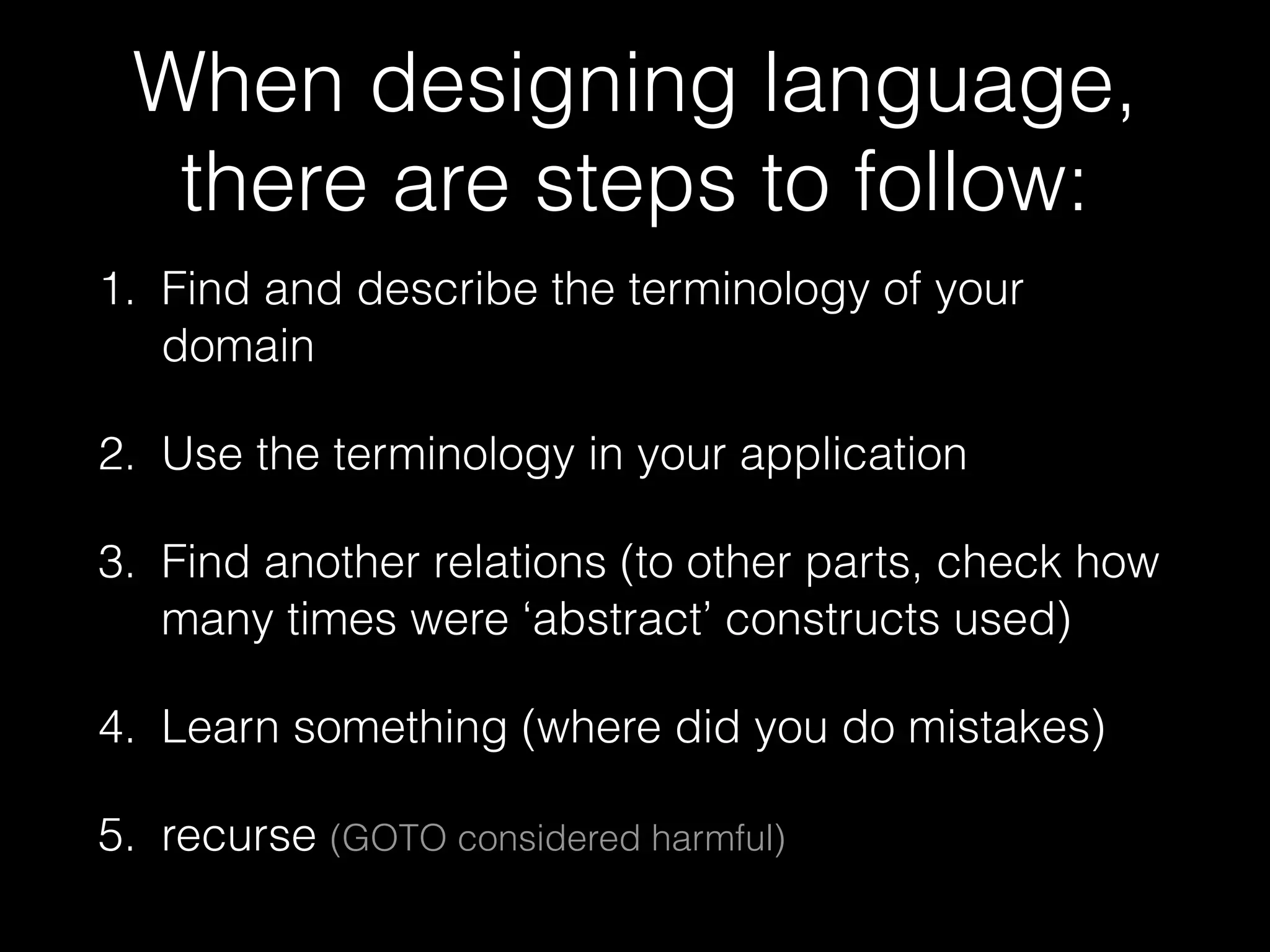 When designing language, there are steps to follow:

1. Find and describe the terminology of your domain

2. Use the terminology in your application

3. Find another relations (to other parts, check how many times were ‘abstract’ constructs used)

4. Learn something (where did you do mistakes)

5. recurse (GOTO considered harmful)